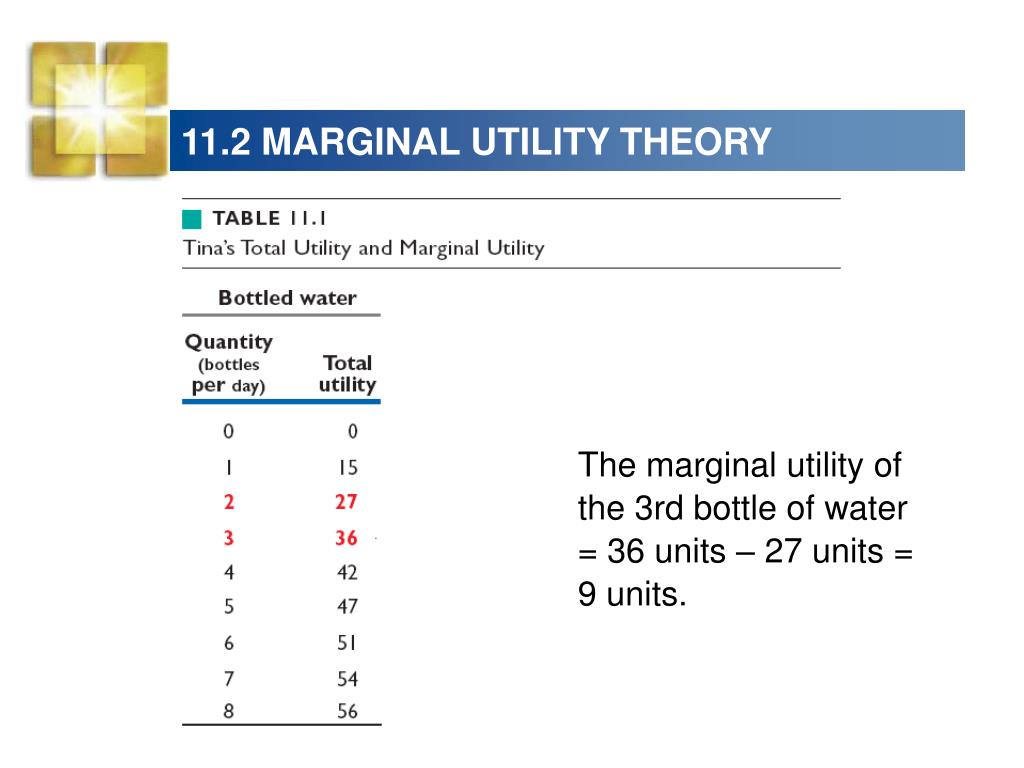 11.2 MARGINAL UTILITY THEORY

TABLE 11.1
Tina's Total Utility and Marginal Utility

Bottled water

| Quantity (bottles per day) | Total utility |
|---|---|
| 0 | 0 |
| 1 | 15 |
| 2 | 27 |
| 3 | 36 |
| 4 | 42 |
| 5 | 47 |
| 6 | 51 |
| 7 | 54 |
| 8 | 56 |

The marginal utility of the 3rd bottle of water = 36 units – 27 units = 9 units.